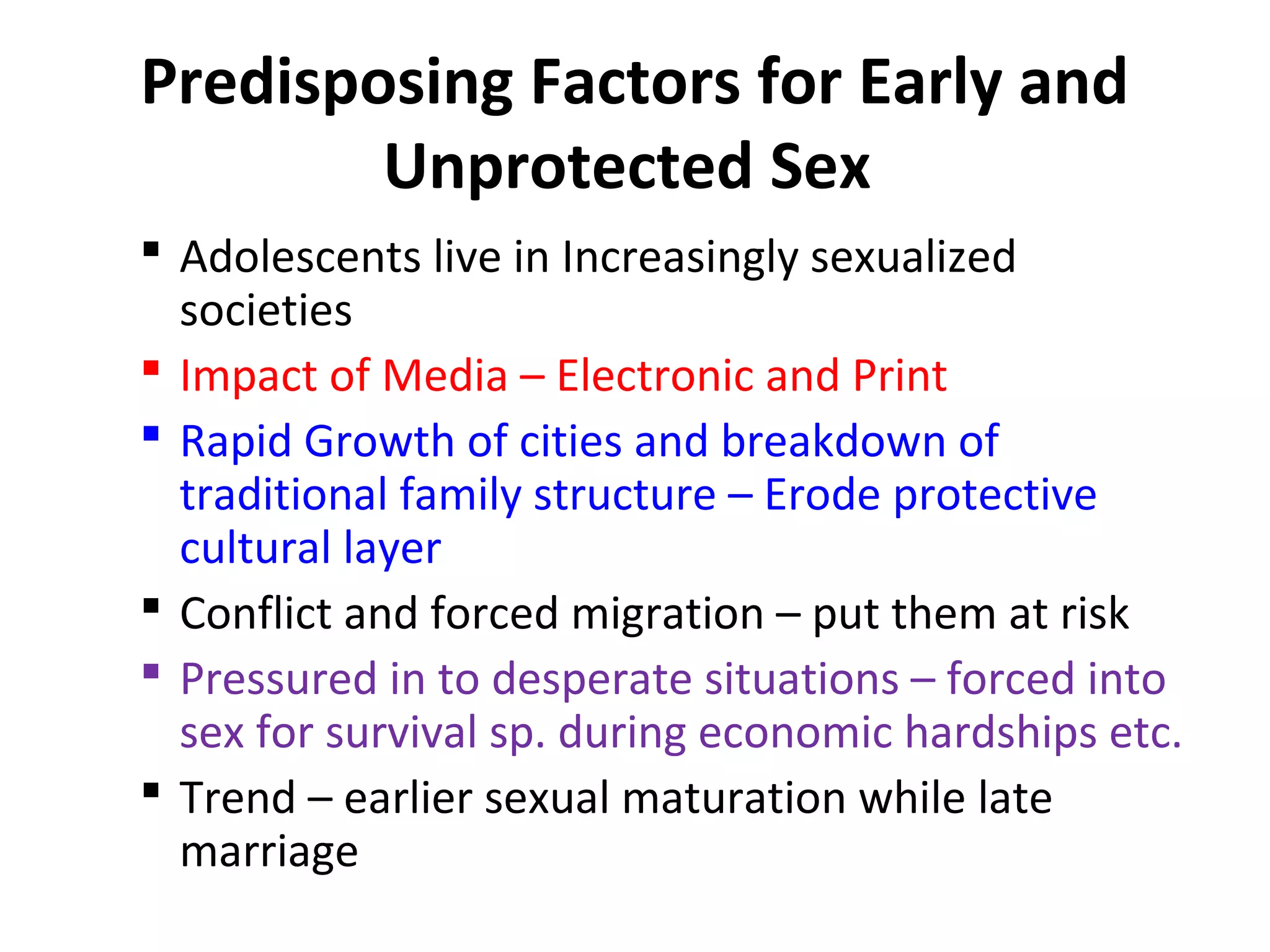 Predisposing Factors for Early and Unprotected Sex

▪ Adolescents live in Increasingly sexualized societies

▪ Impact of Media – Electronic and Print

▪ Rapid Growth of cities and breakdown of traditional family structure – Erode protective cultural layer

▪ Conflict and forced migration – put them at risk

▪ Pressured in to desperate situations – forced into sex for survival sp. during economic hardships etc.

▪ Trend – earlier sexual maturation while late marriage